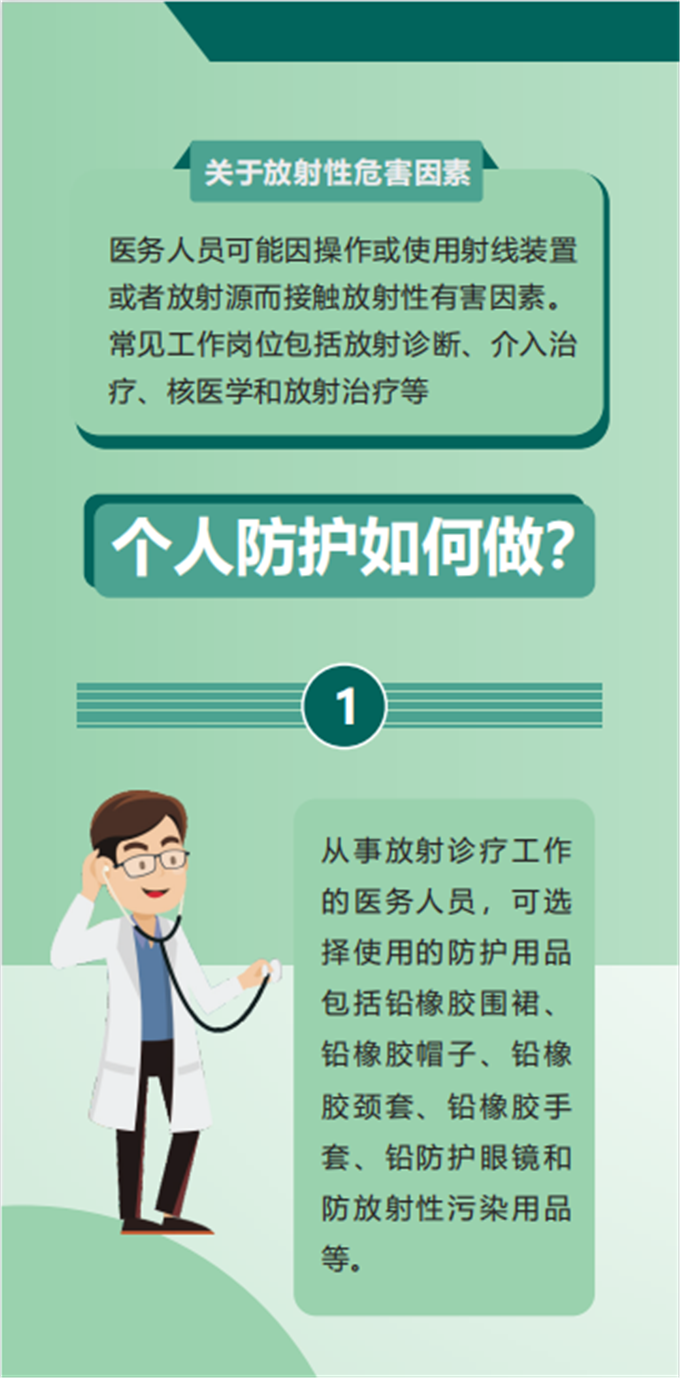 关于放射性危害因素

医务人员可能因操作或使用射线装置或者放射源而接触放射性有害因素。常见工作岗位包括放射诊断、介入治疗、核医学和放射治疗等

个人防护如何做？

1

从事放射诊疗工作的医务人员，可选择使用的防护用品包括铅橡胶围裙、铅橡胶帽子、铅橡胶颈套、铅橡胶手套、铅防护眼镜和防放射性污染用品等。